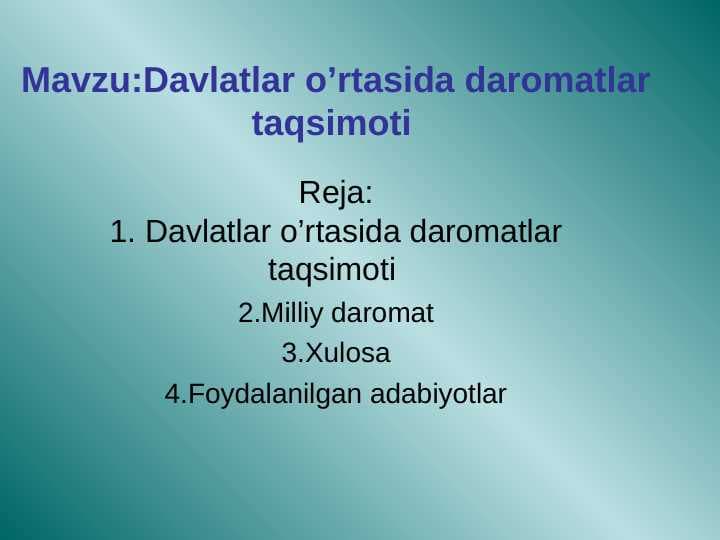 Mavzu:Davlatlar o’rtasida daromatlar taqsimoti

Reja:
1. Davlatlar o’rtasida daromatlar taqsimoti
2.Milliy daromat
3.Xulosa
4.Foydalanilgan adabiyotlar